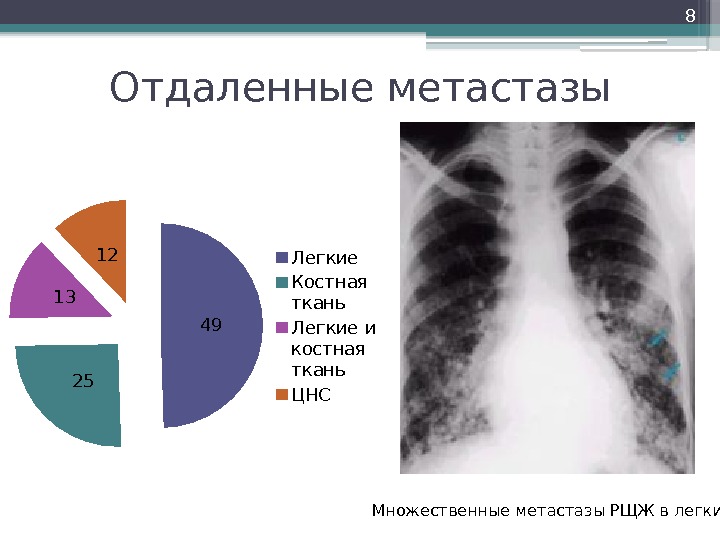 8

Отдаленные метастазы

12
13
49
25

Легкие
Костная ткань
Легкие и костная ткань
ЦНС

Множественные метастазы РЩЖ в легки